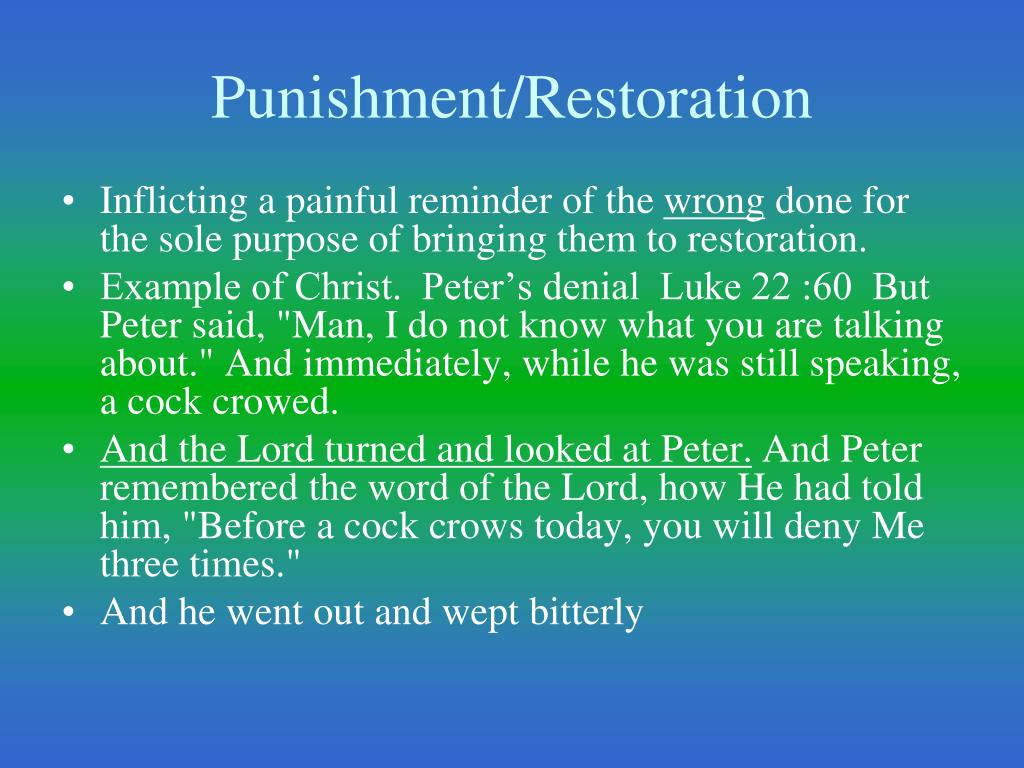 Punishment/Restoration

• Inflicting a painful reminder of the wrong done for the sole purpose of bringing them to restoration.
• Example of Christ. Peter’s denial Luke 22 :60 But Peter said, "Man, I do not know what you are talking about." And immediately, while he was still speaking, a cock crowed.
• And the Lord turned and looked at Peter. And Peter remembered the word of the Lord, how He had told him, "Before a cock crows today, you will deny Me three times."
• And he went out and wept bitterly